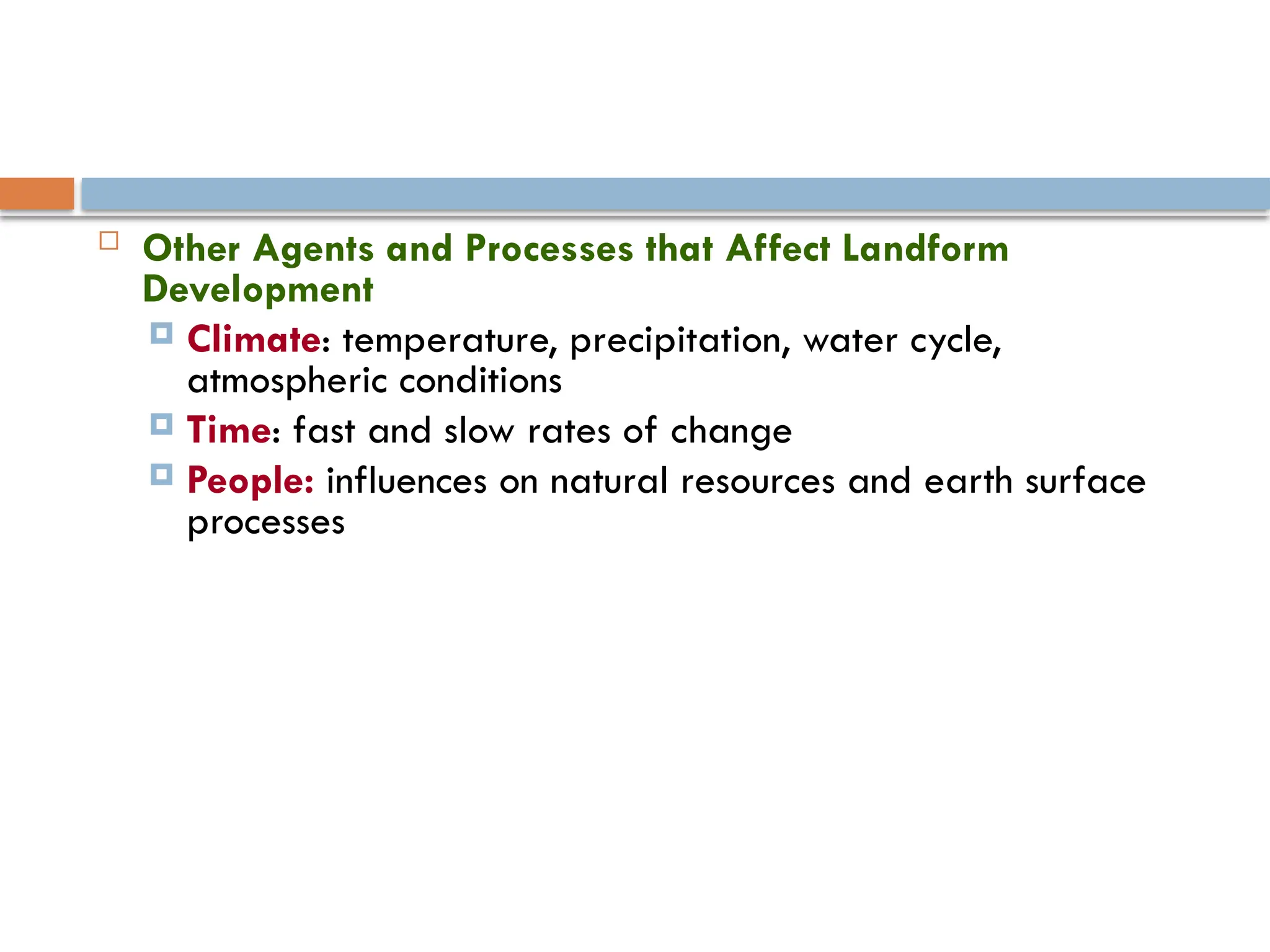 Other Agents and Processes that Affect Landform Development

Climate: temperature, precipitation, water cycle, atmospheric conditions

Time: fast and slow rates of change

People: influences on natural resources and earth surface processes